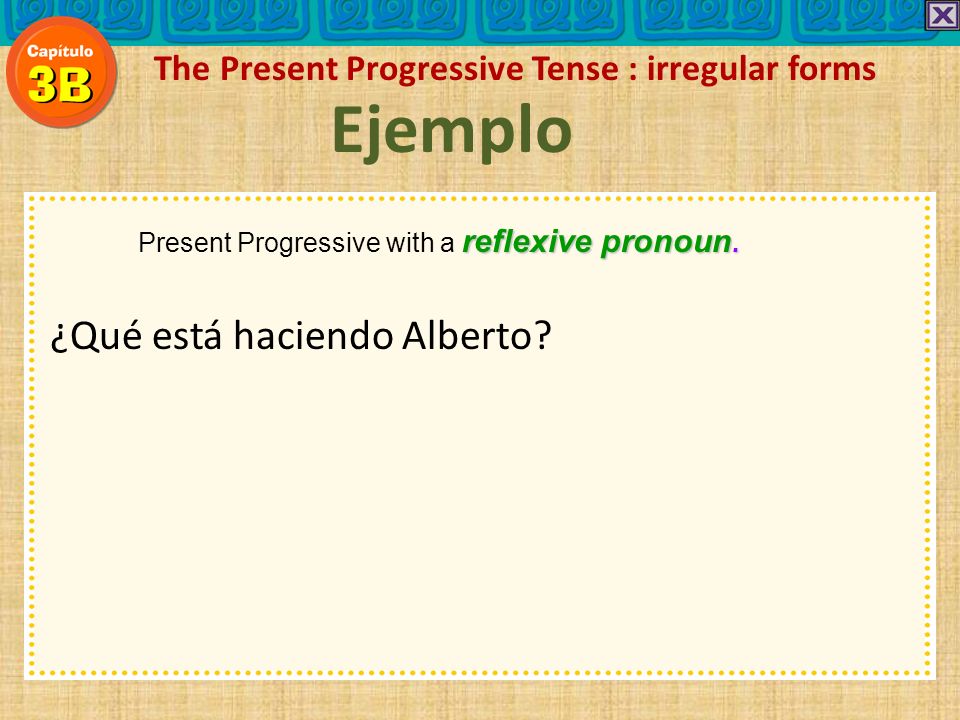 Capítulo
3B

The Present Progressive Tense : irregular forms

Ejemplo

Present Progressive with a reflexive pronoun.

¿Qué está haciendo Alberto?